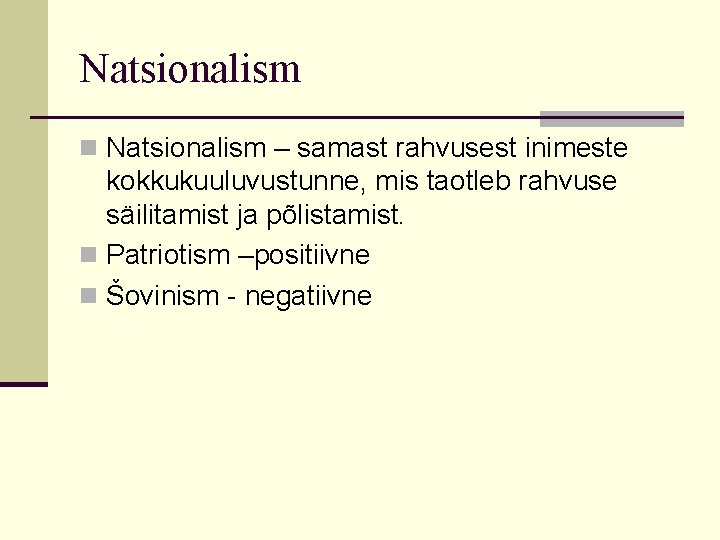 Natsionalism

Natsionalism – samast rahvusest inimeste kokkukuuluvustunne, mis taotleb rahvuse säilitamist ja põlistamist.

Patriotism –positiivne

Šovinism - negatiivne